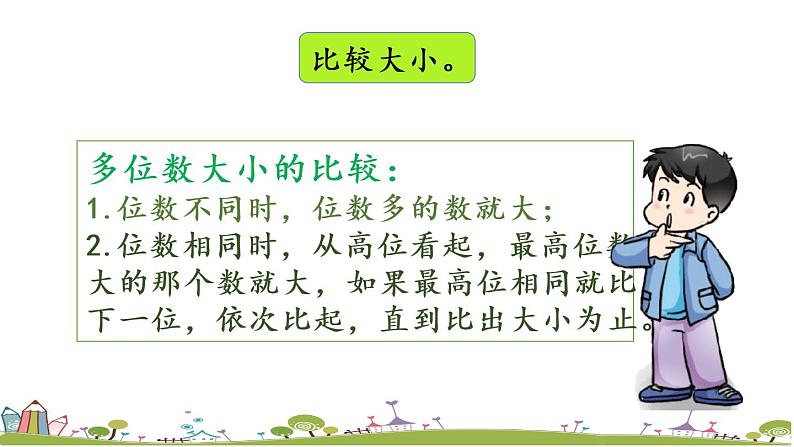 比较大小。

多位数大小的比较：
1.位数不同时，位数多的数就大；
2.位数相同时，从高位看起，最高位数大的那个数就大，如果最高位相同就比下一位，依次比起，直到比出大小为止。